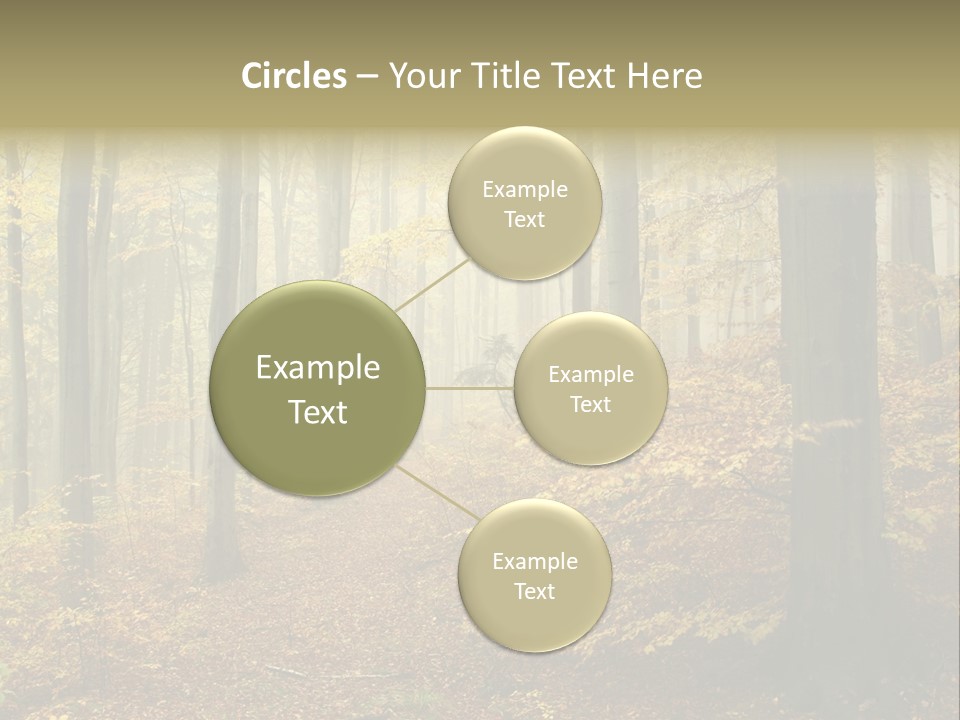 Circles – Your Title Text Here

Example Text

Example Text

Example Text

Example Text